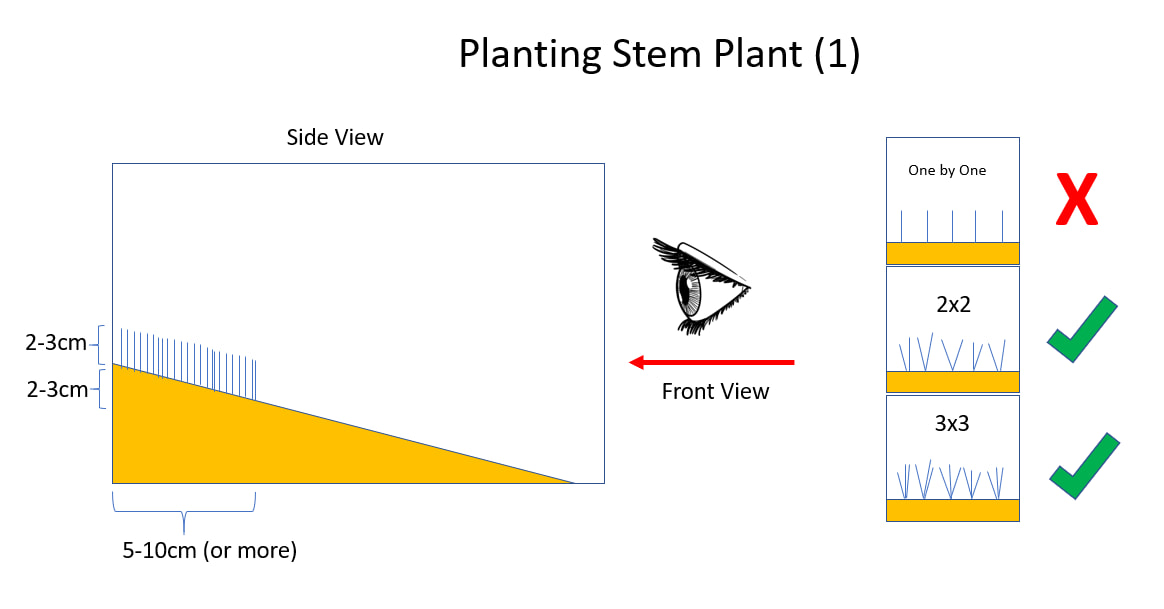 Planting Stem Plant (1)

Side View

2-3cm

2-3cm

5-10cm (or more)

Front View

One by One

X

2x2

3x3